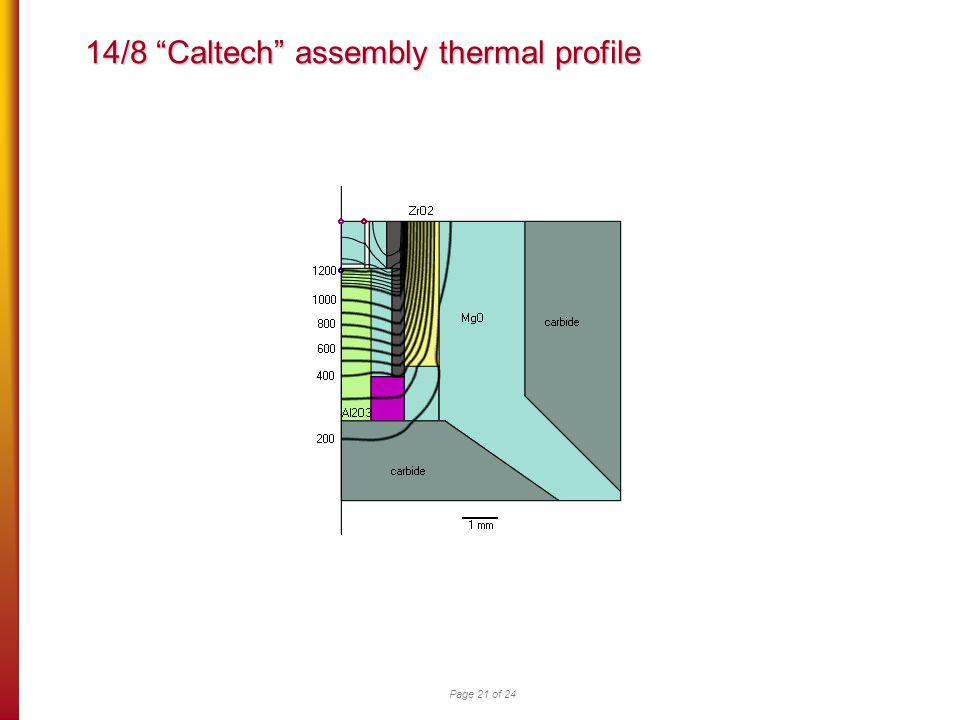 14/8 “Caltech” assembly thermal profile

ZrO2

1200

1000

800

600

400

200

MgO

carbide

Al2O3

carbide

1 mm

Page 21 of 24